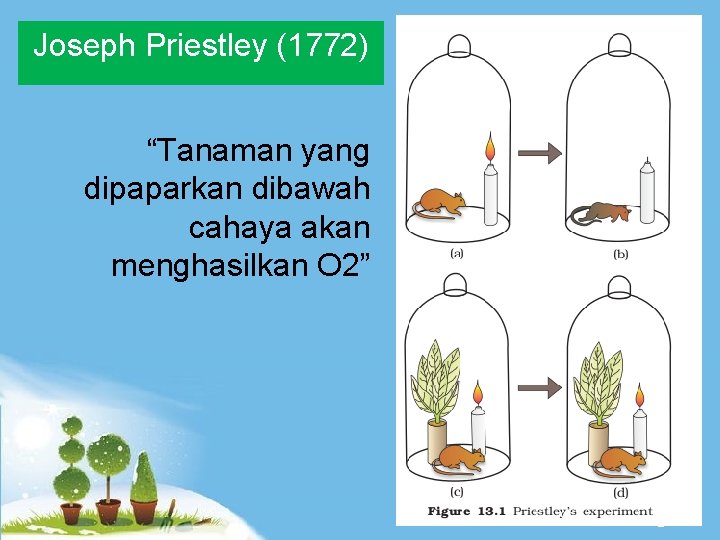 Joseph Priestley (1772)

“Tanaman yang dipaparkan dibawah cahaya akan menghasilkan O2”

(a)

(b)

(c)

(d)

Figure 13.1 Priestley's experiment